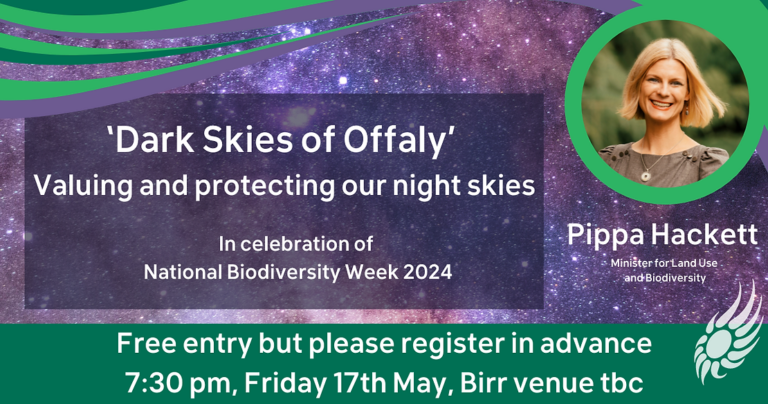 ‘Dark Skies of Offaly’
Valuing and protecting our night skies

In celebration of
National Biodiversity Week 2024

Pippa Hackett
Minister for Land Use and Biodiversity

Free entry but please register in advance
7:30 pm, Friday 17th May, Birr venue tbc